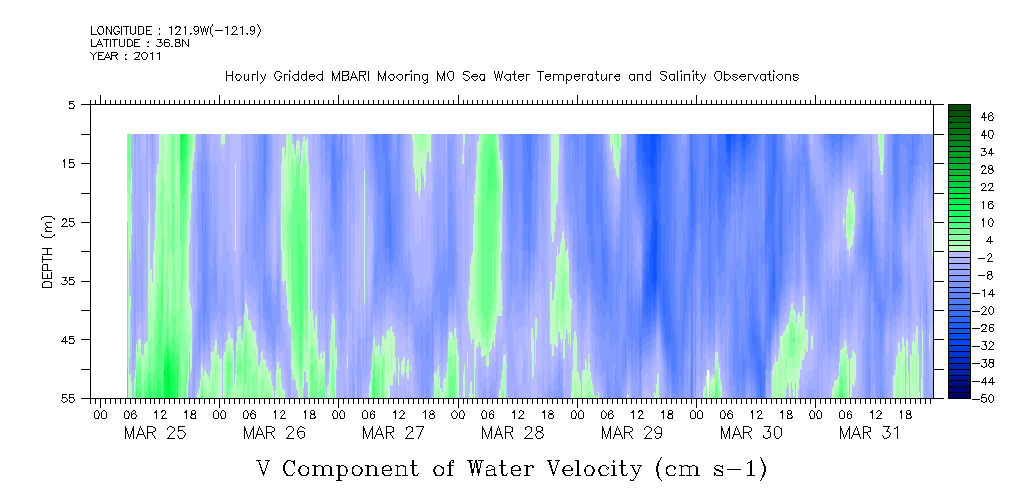 LONGITUDE : 121.9W(-121.9)
LATITUDE : 36.8N
YEAR : 2011

Hourly Gridded MBARI Mooring M0 Sea Water Temperature and Salinity Observations

DEPTH (m)
5
15
25
35
45
55

46
40
34
28
22
16
10
4
-2
-8
-14
-20
-26
-32
-38
-44
-50

00 06 12 18 00 06 12 18 00 06 12 18 00 06 12 18 00 06 12 18 00 06 12 18 00 06 12 18
MAR 25 MAR 26 MAR 27 MAR 28 MAR 29 MAR 30 MAR 31

V Component of Water Velocity (cm s-1)